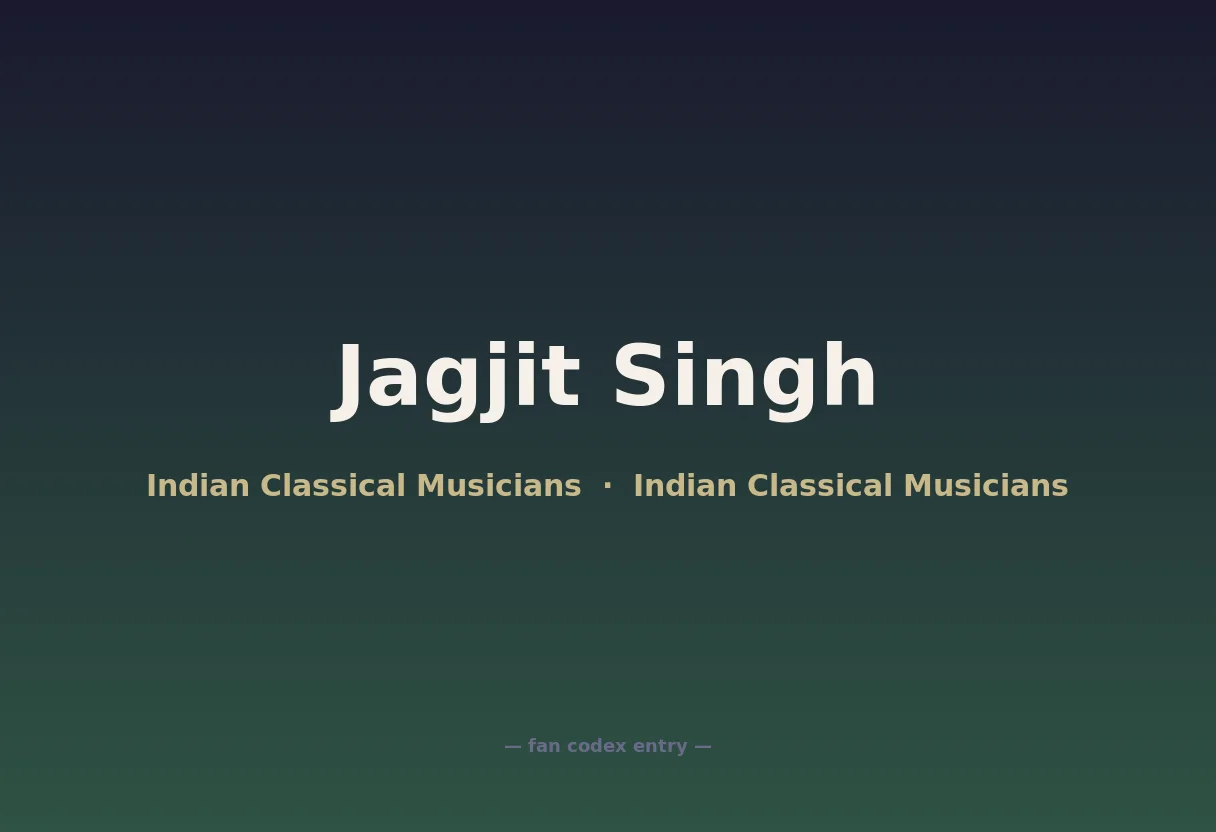 Jagjit Singh

Indian Classical Musicians · Indian Classical Musicians

— fan codex entry —